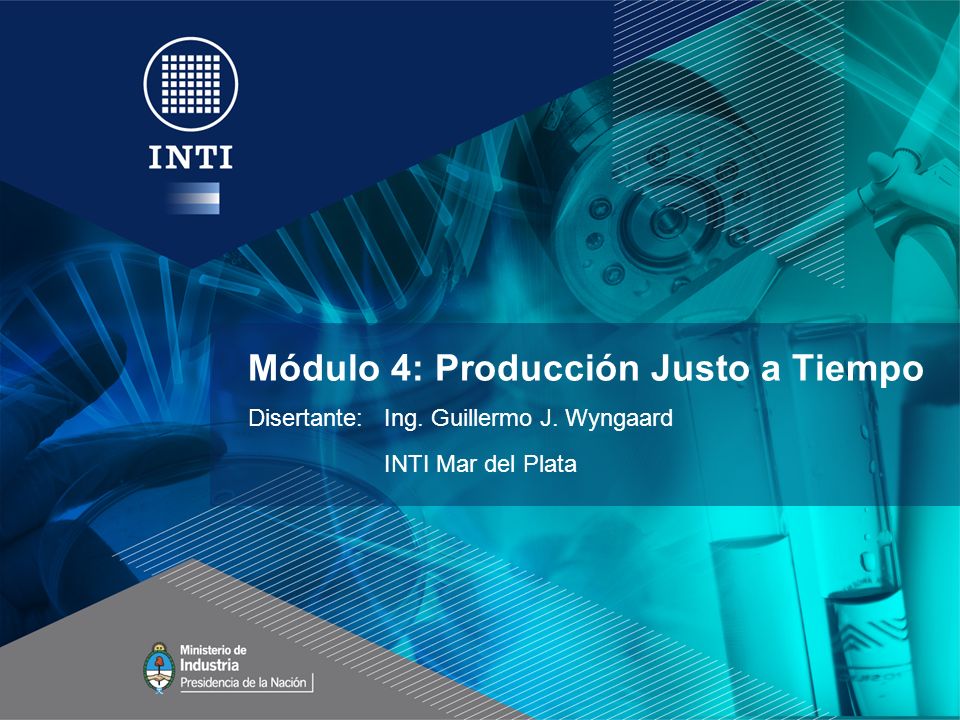 INTI

Módulo 4: Producción Justo a Tiempo

Disertante: Ing. Guillermo J. Wyngaard

INTI Mar del Plata

Ministerio de Industria
Presidencia de la Nación